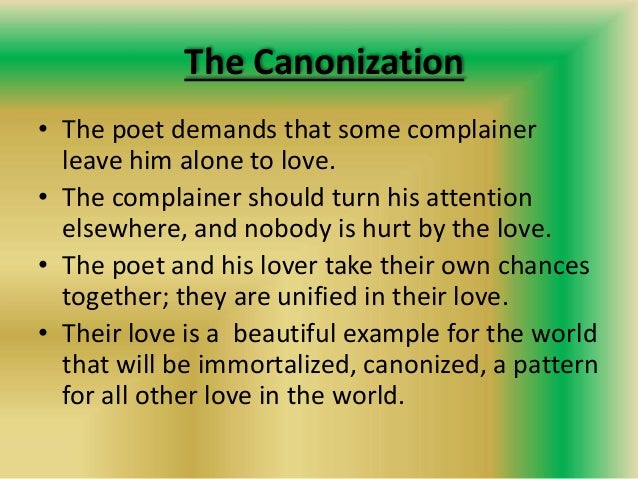 The Canonization

• The poet demands that some complainer leave him alone to love.
• The complainer should turn his attention elsewhere, and nobody is hurt by the love.
• The poet and his lover take their own chances together; they are unified in their love.
• Their love is a  beautiful example for the world that will be immortalized, canonized, a pattern for all other love in the world.